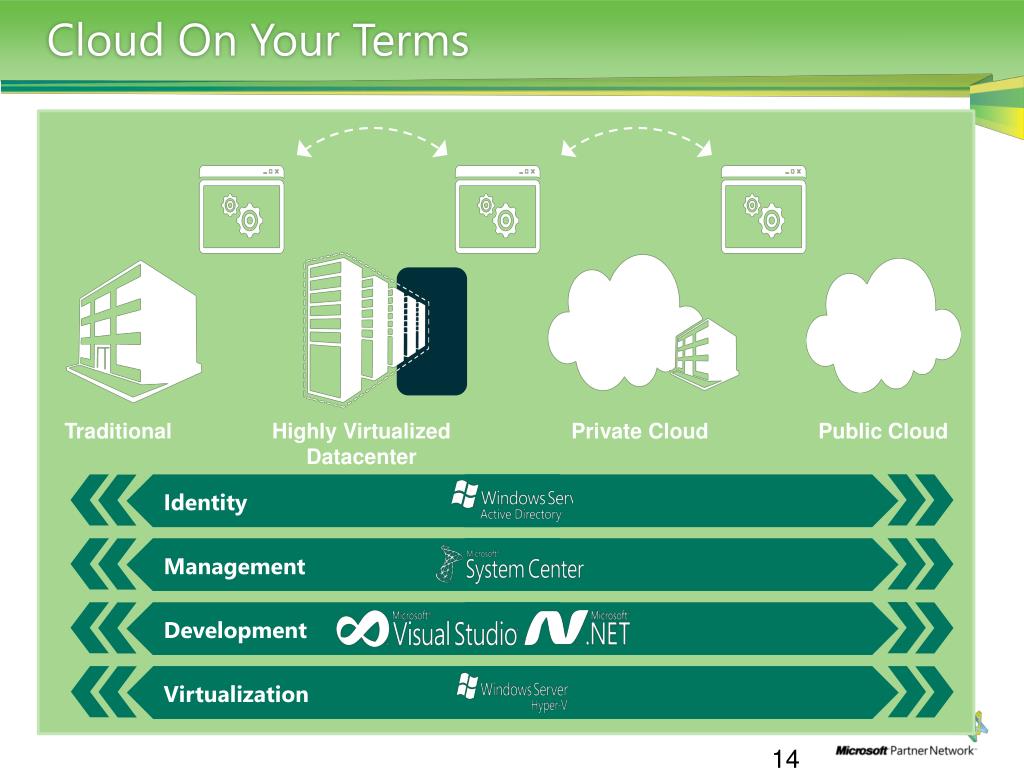 Cloud On Your Terms

Traditional

Highly Virtualized Datacenter

Private Cloud

Public Cloud

Identity

Windows Serv
Active Directory

Management

Microsoft System Center

Development

Microsoft Visual Studio

Microsoft .NET

Virtualization

Windows Server
Hyper-V

14

Microsoft Partner Network